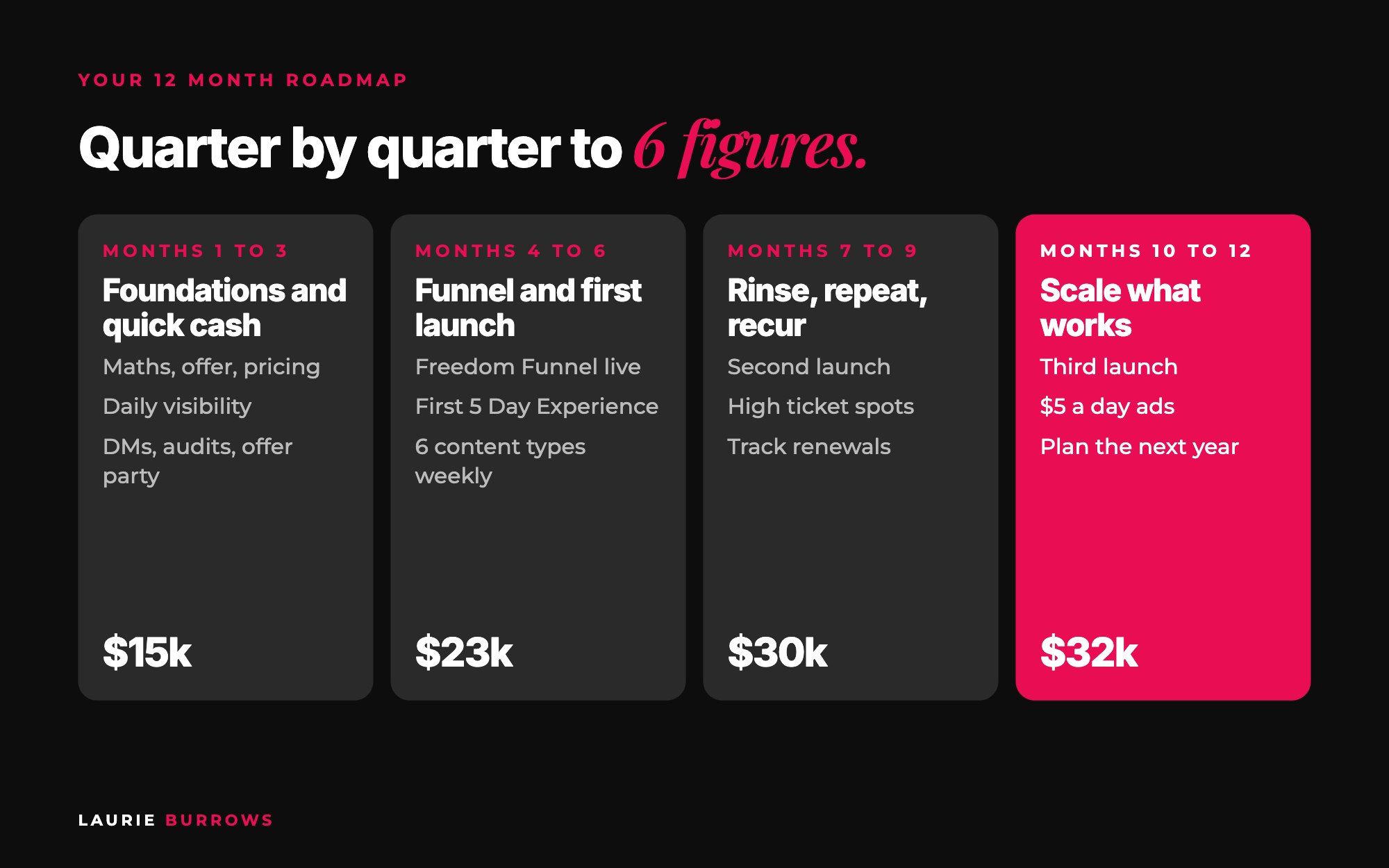 YOUR 12 MONTH ROADMAP

Quarter by quarter to 6 figures.

MONTHS 1 TO 3

Foundations and quick cash

Maths, offer, pricing

Daily visibility

DMs, audits, offer party

$15k

MONTHS 4 TO 6

Funnel and first launch

Freedom Funnel live

First 5 Day Experience

6 content types weekly

$23k

MONTHS 7 TO 9

Rinse, repeat, recur

Second launch

High ticket spots

Track renewals

$30k

MONTHS 10 TO 12

Scale what works

Third launch

$5 a day ads

Plan the next year

$32k

LAURIE BURROWS